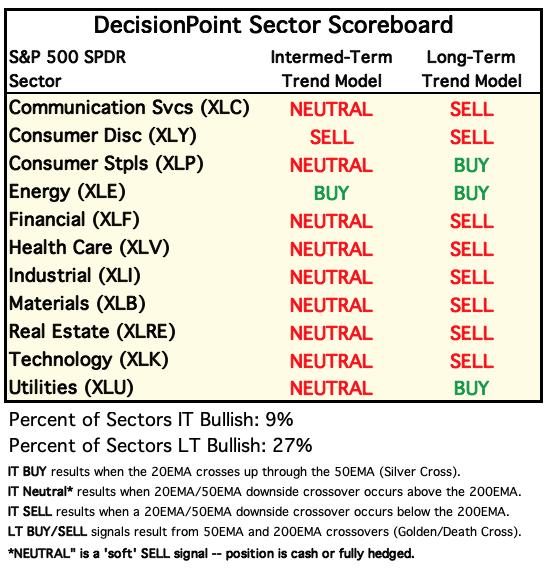 DecisionPoint Sector Scoreboard

| S&P 500 SPDR Sector | Intermed-Term Trend Model | Long-Term Trend Model |
|---|---|---|
| Communication Svcs (XLC) | NEUTRAL | SELL |
| Consumer Disc (XLY) | SELL | SELL |
| Consumer Stpls (XLP) | NEUTRAL | BUY |
| Energy (XLE) | BUY | BUY |
| Financial (XLF) | NEUTRAL | SELL |
| Health Care (XLV) | NEUTRAL | SELL |
| Industrial (XLI) | NEUTRAL | SELL |
| Materials (XLB) | NEUTRAL | SELL |
| Real Estate (XLRE) | NEUTRAL | SELL |
| Technology (XLK) | NEUTRAL | SELL |
| Utilities (XLU) | NEUTRAL | BUY |

Percent of Sectors IT Bullish: 9%

Percent of Sectors LT Bullish: 27%

IT BUY results when the 20EMA crosses up through the 50EMA (Silver Cross).

IT Neutral* results when 20EMA/50EMA downside crossover occurs above the 200EMA.

IT SELL results when a 20EMA/50EMA downside crossover occurs below the 200EMA.

LT BUY/SELL signals result from 50EMA and 200EMA crossovers (Golden/Death Cross).

*NEUTRAL" is a 'soft' SELL signal -- position is cash or fully hedged.